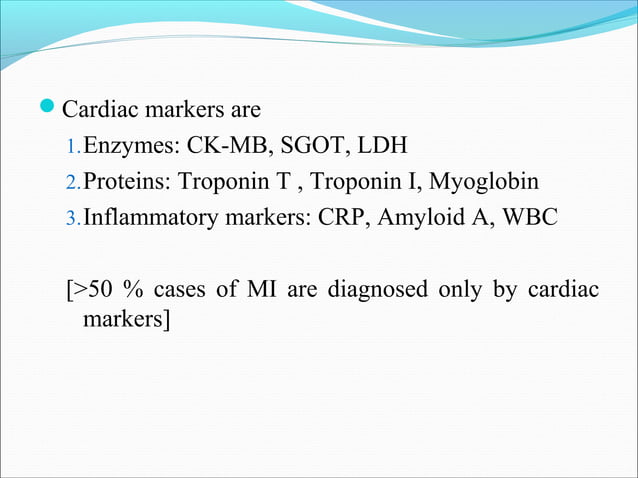 Cardiac markers are

1. Enzymes: CK-MB, SGOT, LDH
2. Proteins: Troponin T , Troponin I, Myoglobin
3. Inflammatory markers: CRP, Amyloid A, WBC

[>50 % cases of MI are diagnosed only by cardiac markers]